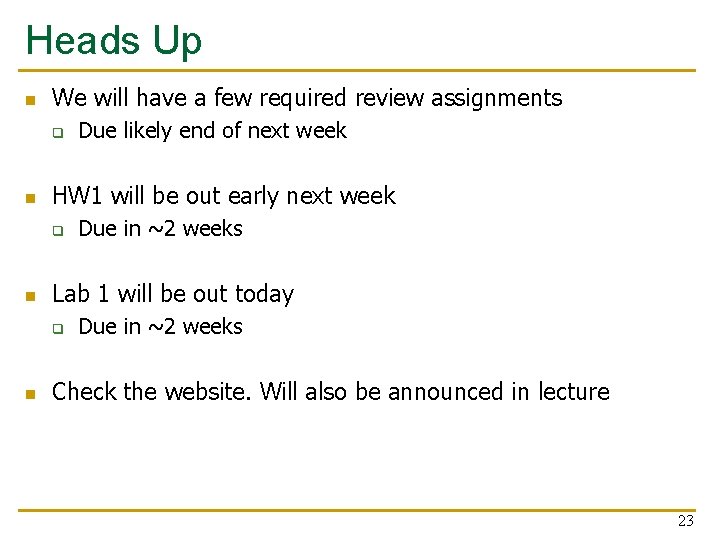 Heads Up

- We will have a few required review assignments
  - Due likely end of next week

- HW1 will be out early next week
  - Due in ~2 weeks

- Lab 1 will be out today
  - Due in ~2 weeks

- Check the website. Will also be announced in lecture

23